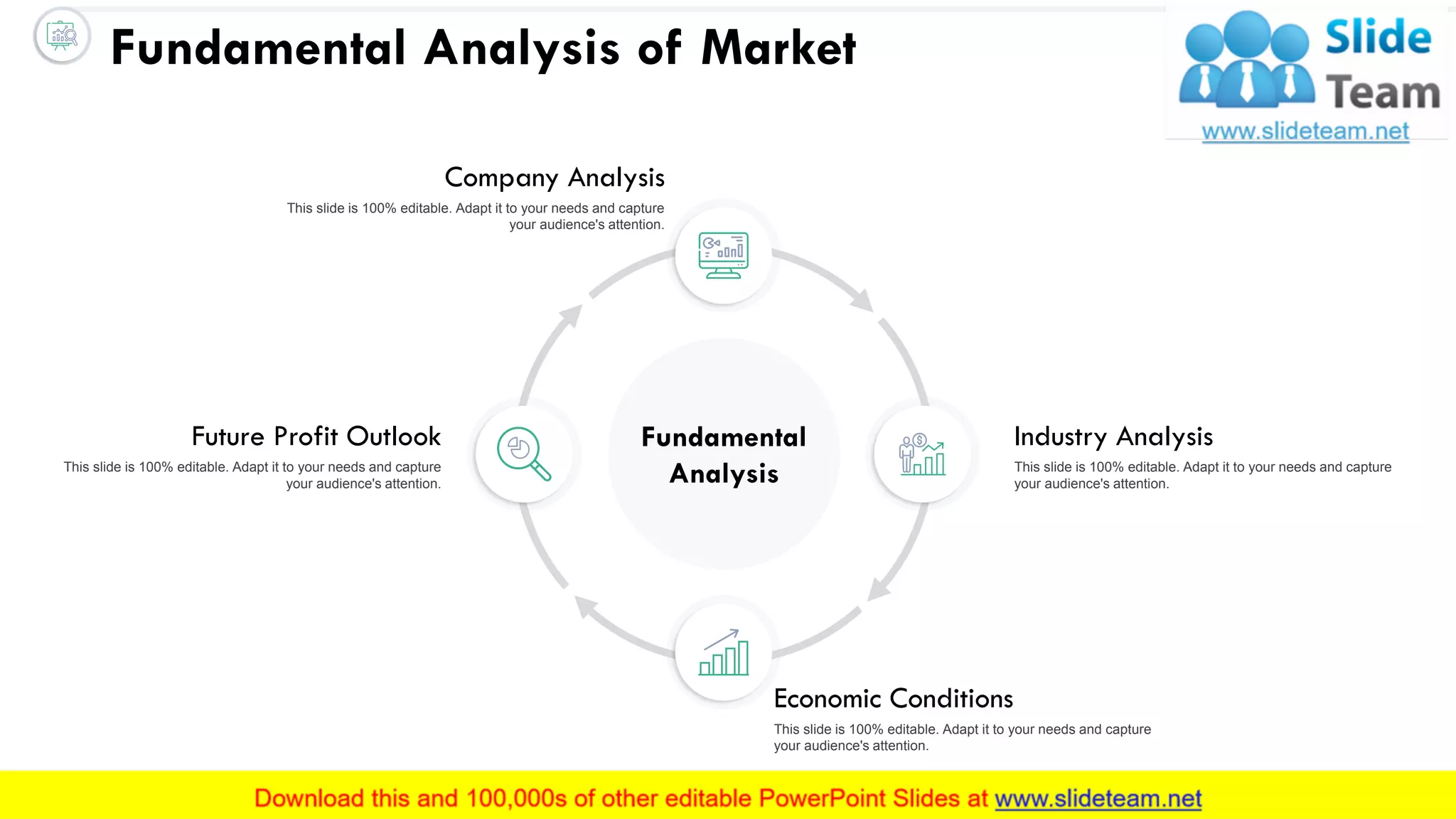 Fundamental Analysis of Market

Slide Team
www.slideteam.net

Company Analysis
This slide is 100% editable. Adapt it to your needs and capture your audience's attention.

Future Profit Outlook
This slide is 100% editable. Adapt it to your needs and capture your audience's attention.

Fundamental Analysis

Industry Analysis
This slide is 100% editable. Adapt it to your needs and capture your audience's attention.

Economic Conditions
This slide is 100% editable. Adapt it to your needs and capture your audience's attention.

Download this and 100,000s of other editable PowerPoint Slides at www.slideteam.net